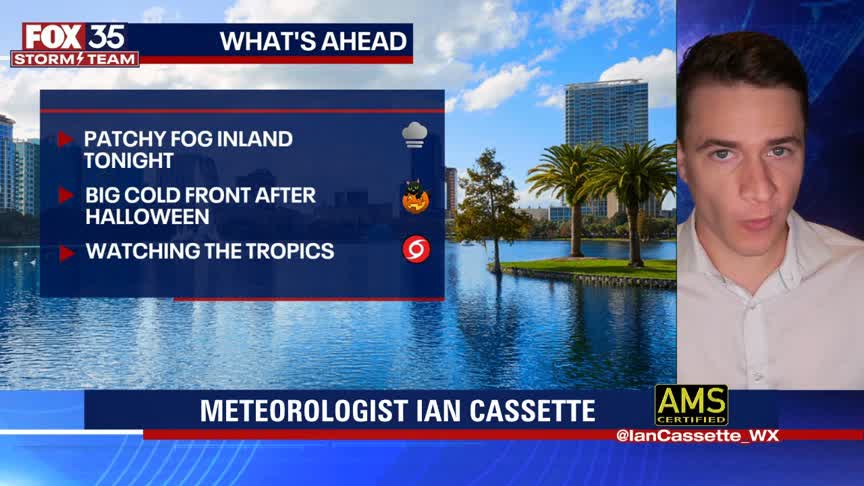 FOX 35
STORM TEAM

WHAT'S AHEAD

PATCHY FOG INLAND TONIGHT

BIG COLD FRONT AFTER HALLOWEEN

WATCHING THE TROPICS

METEOROLOGIST IAN CASSETTE

AMS CERTIFIED

@IanCassette_WX